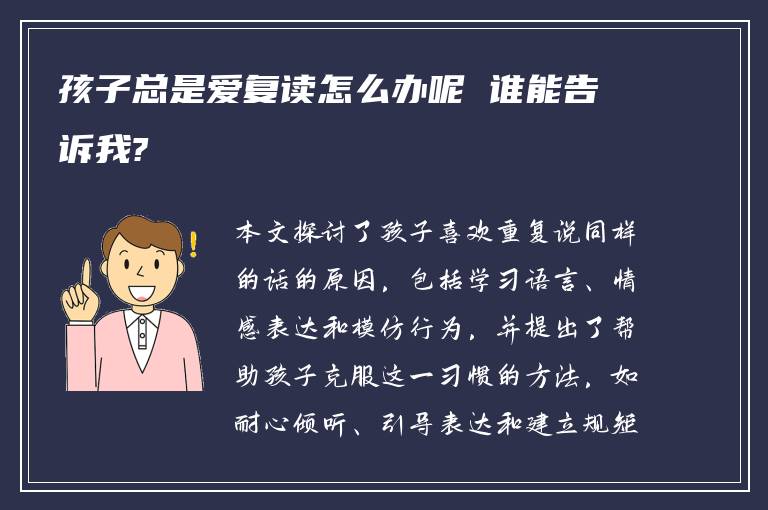 孩子总是爱复读怎么办呢 谁能告诉我?

本文探讨了孩子喜欢重复说同样的话的原因，包括学习语言、情感表达和模仿行为，并提出了帮助孩子克服这一习惯的方法，如耐心倾听、引导表达和建立规矩